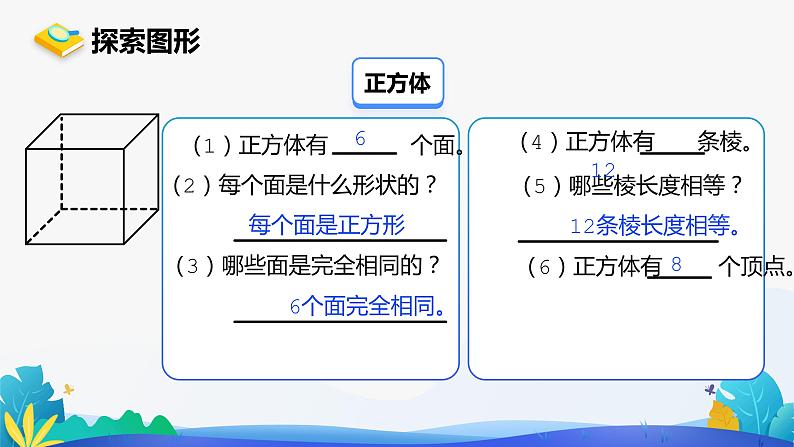 探索图形

正方体

（1）正方体有 6 个面。
（2）每个面是什么形状的？
每个面是正方形
（3）哪些面是完全相同的？
6个面完全相同。

（4）正方体有 12 条棱。
（5）哪些棱长度相等？
12条棱长度相等。
（6）正方体有 8 个顶点。